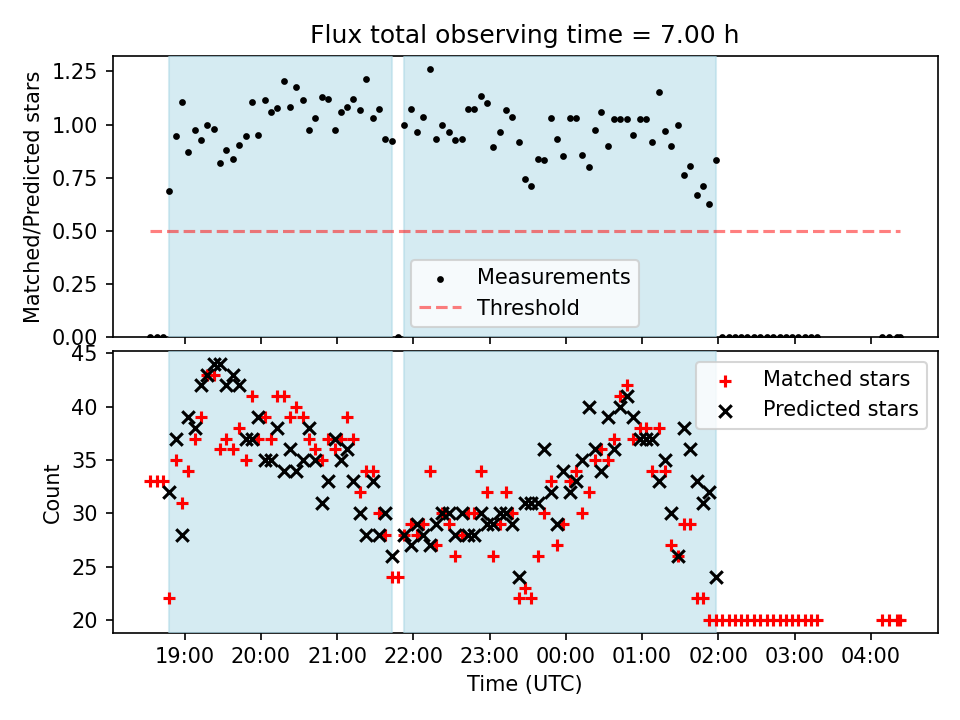 Flux total observing time = 7.00 h

Matched/Predicted stars

1.25
1.00
0.75
0.50
0.25
0.00

Measurements
Threshold

Count

45
40
35
30
25
20

Matched stars
Predicted stars

19:00 20:00 21:00 22:00 23:00 00:00 01:00 02:00 03:00 04:00

Time (UTC)